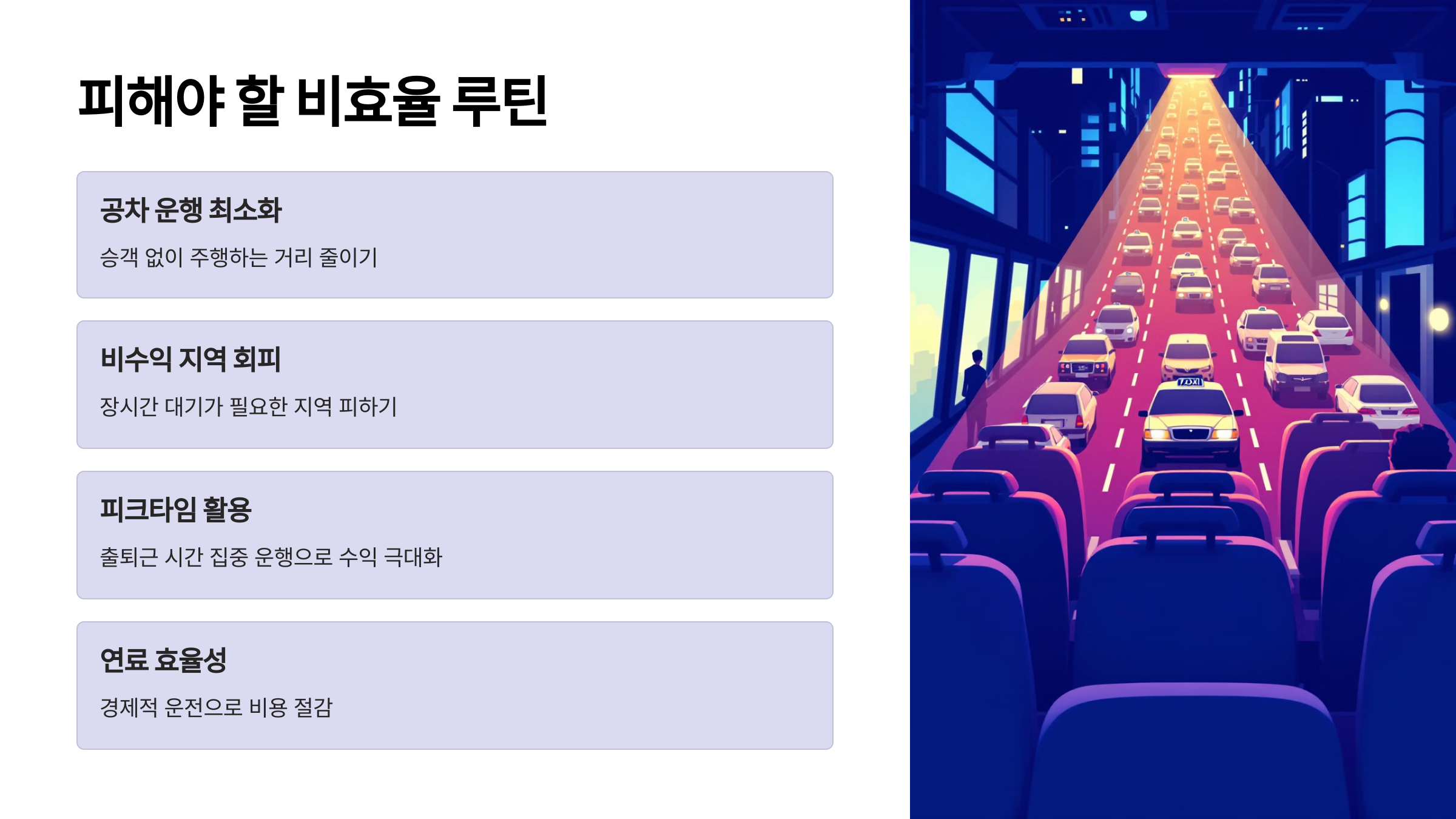 피해야 할 비효율 루틴

공차 운행 최소화

승객 없이 주행하는 거리 줄이기

비수익 지역 회피

장시간 대기가 필요한 지역 피하기

피크타임 활용

출퇴근 시간 집중 운행으로 수익 극대화

연료 효율성

경제적 운전으로 비용 절감

TAXI